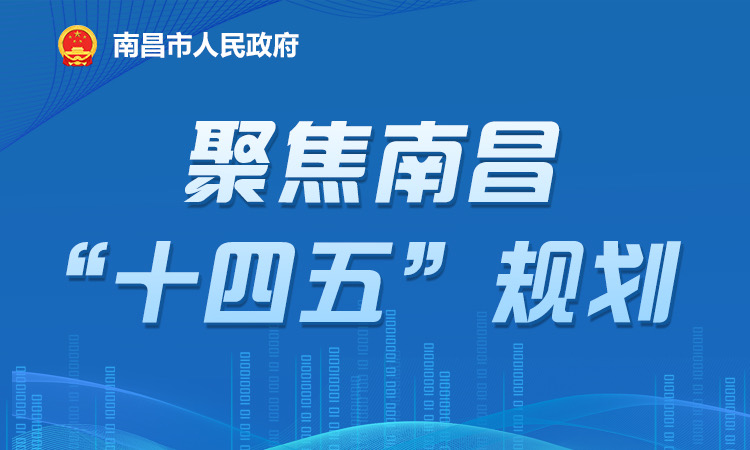 南昌市人民政府

聚焦南昌

“十四五”规划